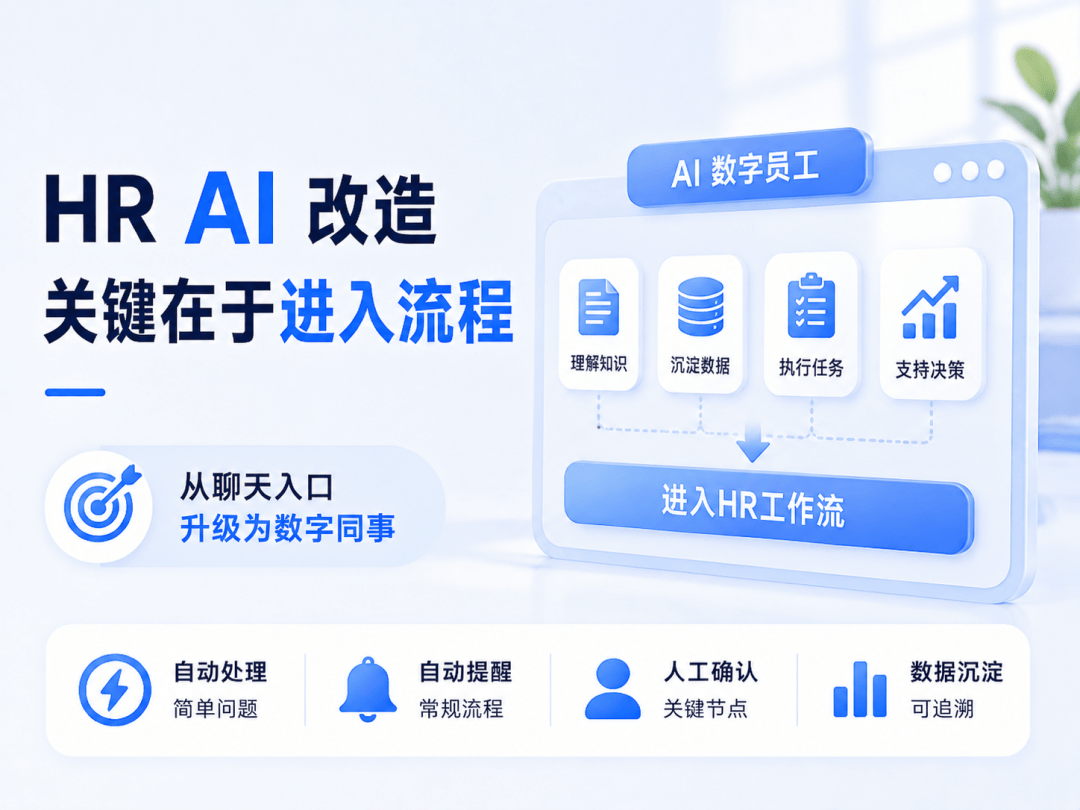 HR AI 改造
关键在于进入流程

从聊天入口
升级为数字同事

AI 数字员工

理解知识

沉淀数据

执行任务

支持决策

进入HR工作流

自动处理
简单问题

自动提醒
常规流程

人工确认
关键节点

数据沉淀
可追溯